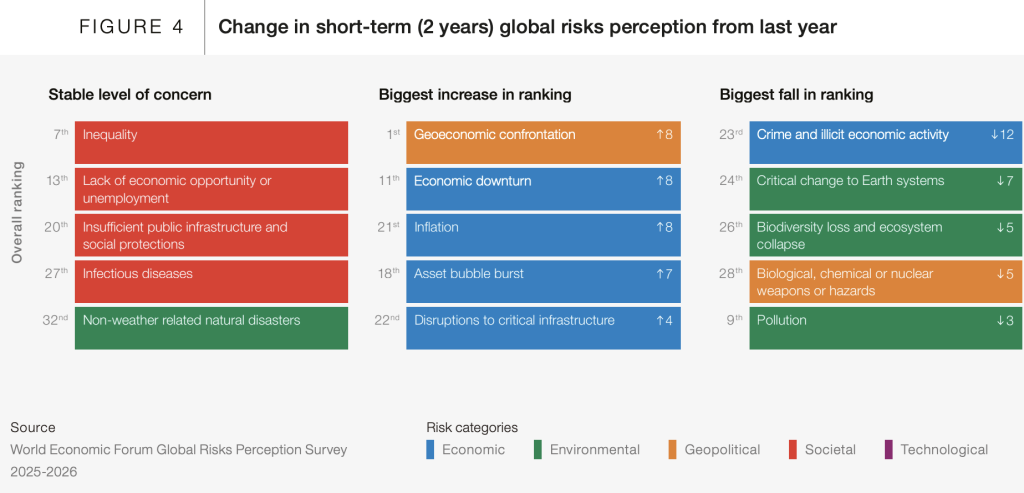 FIGURE 4 Change in short-term (2 years) global risks perception from last year

Overall ranking

Stable level of concern

7th Inequality

13th Lack of economic opportunity or unemployment

20th Insufficient public infrastructure and social protections

27th Infectious diseases

32nd Non-weather related natural disasters

Biggest increase in ranking

1st Geoeconomic confrontation ↑8

11th Economic downturn ↑8

21st Inflation ↑8

18th Asset bubble burst ↑7

22nd Disruptions to critical infrastructure ↑4

Biggest fall in ranking

23rd Crime and illicit economic activity ↓12

24th Critical change to Earth systems ↓7

26th Biodiversity loss and ecosystem collapse ↓5

28th Biological, chemical or nuclear weapons or hazards ↓5

9th Pollution ↓3

Source
World Economic Forum Global Risks Perception Survey 2025-2026

Risk categories
Economic Environmental Geopolitical Societal Technological